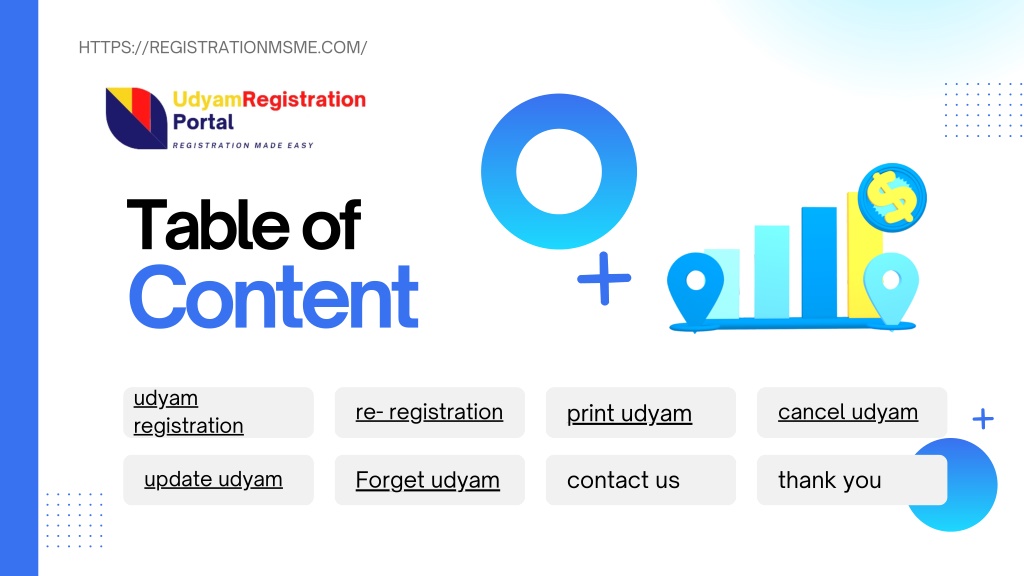 HTTPS://REGISTRATIONMSME.COM/

UdyamRegistration Portal
REGISTRATION MADE EASY

Table of Content

udyam registration

re- registration

print udyam

cancel udyam

update udyam

Forget udyam

contact us

thank you